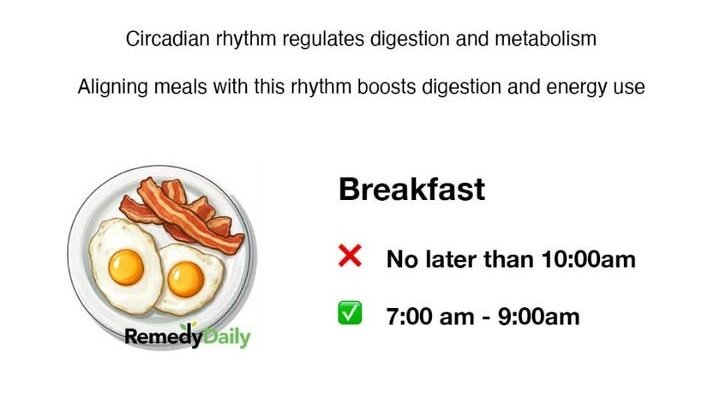 Circadian rhythm regulates digestion and metabolism

Aligning meals with this rhythm boosts digestion and energy use

RemedyDaily

Breakfast

❌ No later than 10:00am

✅ 7:00 am - 9:00am